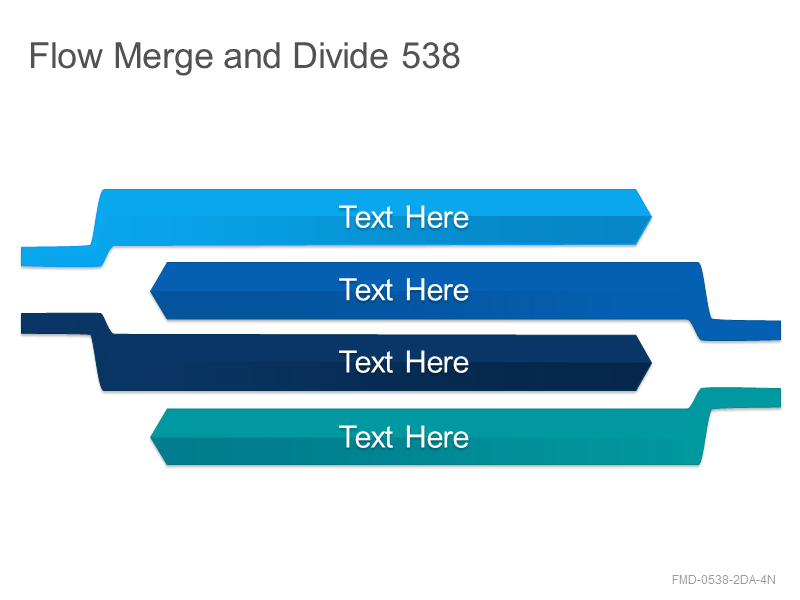 Flow Merge and Divide 538

Text Here

Text Here

Text Here

Text Here

FMD-0538-2DA-4N